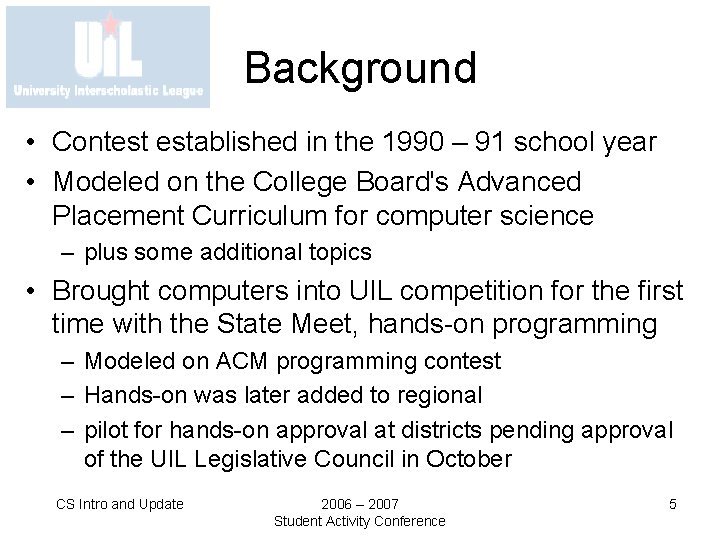 UiL
University Interscholastic League

Background

• Contest established in the 1990 – 91 school year
• Modeled on the College Board's Advanced Placement Curriculum for computer science
– plus some additional topics
• Brought computers into UIL competition for the first time with the State Meet, hands-on programming
– Modeled on ACM programming contest
– Hands-on was later added to regional
– pilot for hands-on approval at districts pending approval of the UIL Legislative Council in October

CS Intro and Update

2006 – 2007
Student Activity Conference

5